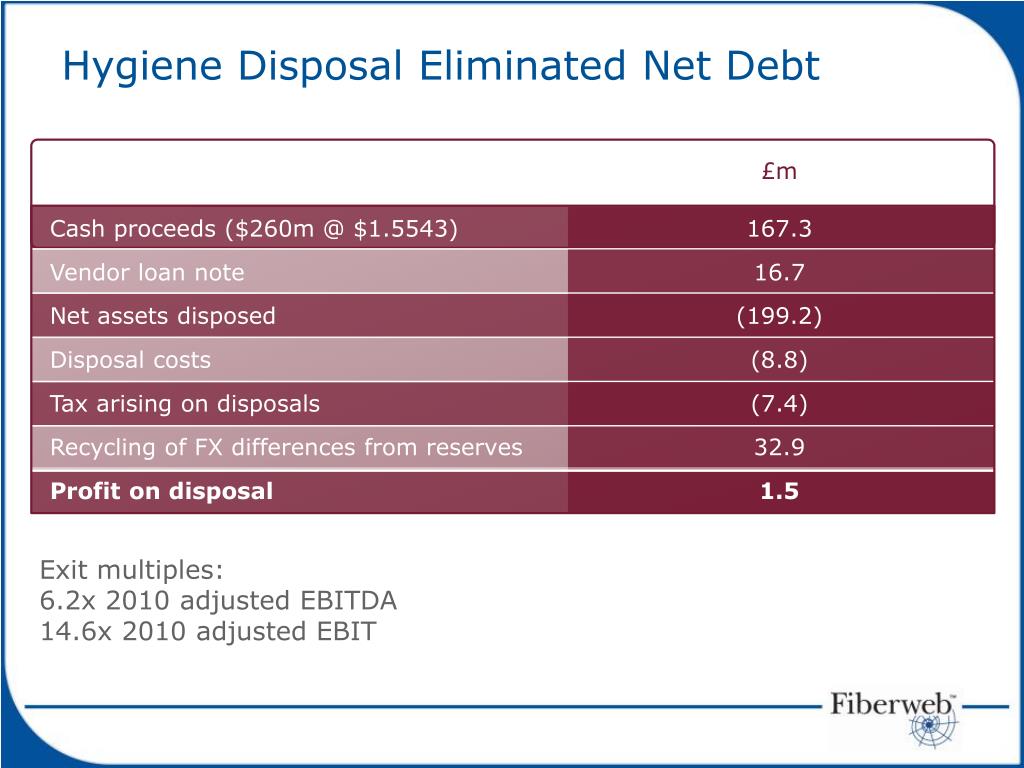 Hygiene Disposal Eliminated Net Debt

| | £m |
|---|---|
| Cash proceeds (\$260m @ \$1.5543) | 167.3 |
| Vendor loan note | 16.7 |
| Net assets disposed | (199.2) |
| Disposal costs | (8.8) |
| Tax arising on disposals | (7.4) |
| Recycling of FX differences from reserves | 32.9 |
| **Profit on disposal** | **1.5** |

Exit multiples:
6.2x 2010 adjusted EBITDA
14.6x 2010 adjusted EBIT

Fiberweb™